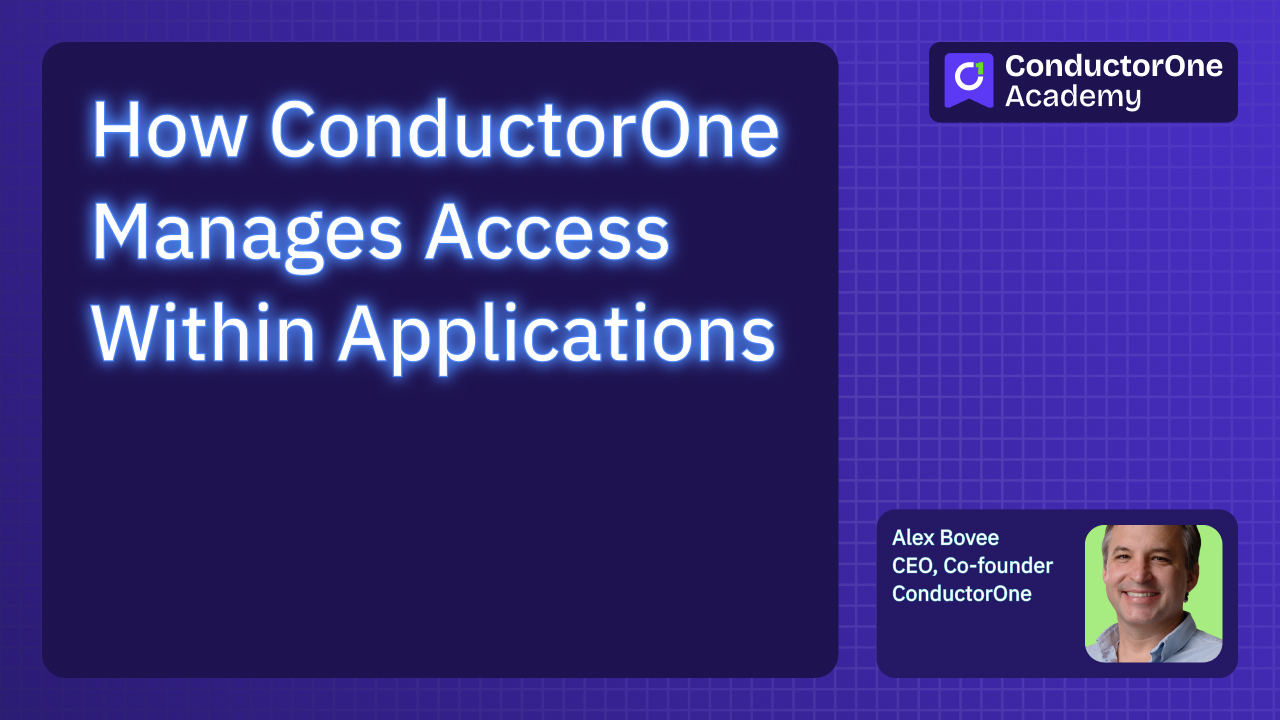 How ConductorOne Manages Access Within Applications

ConductorOne Academy

Alex Bovee
CEO, Co-founder
ConductorOne